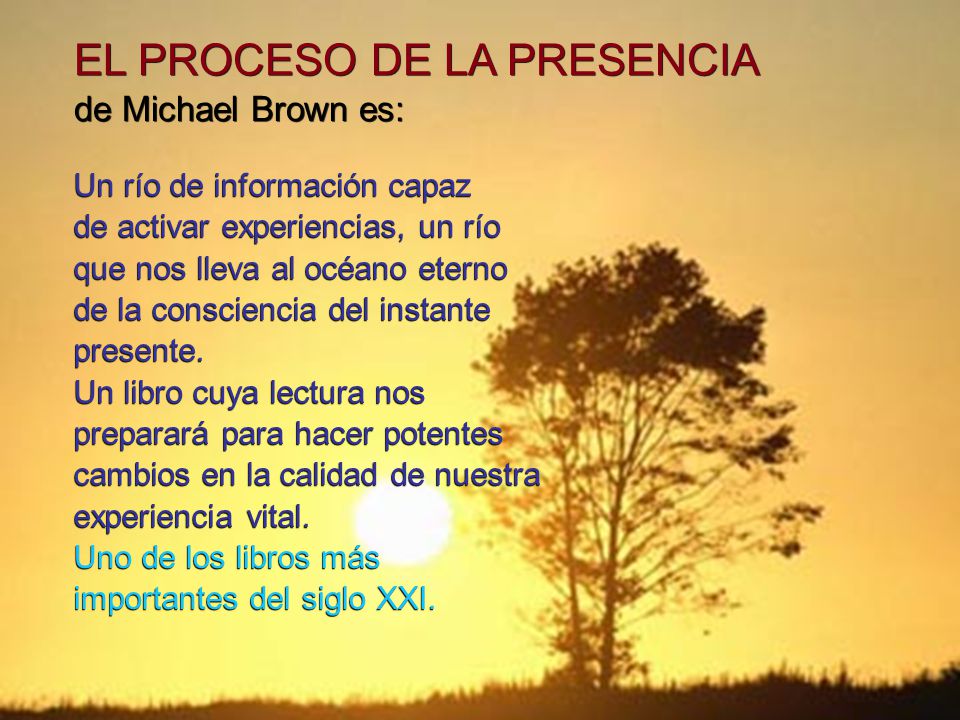 EL PROCESO DE LA PRESENCIA
de Michael Brown es:

Un río de información capaz de activar experiencias, un río que nos lleva al océano eterno de la consciencia del instante presente.
Un libro cuya lectura nos preparará para hacer potentes cambios en la calidad de nuestra experiencia vital.
Uno de los libros más importantes del siglo XXI.